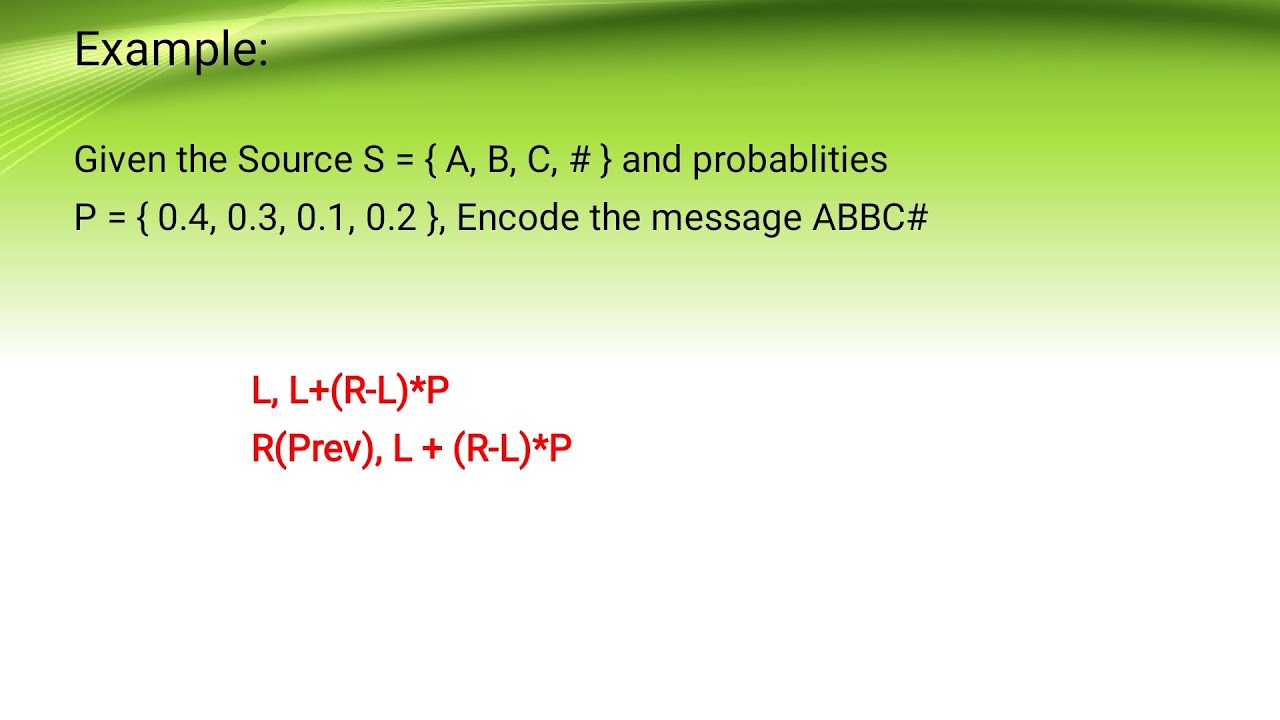 Example:

Given the Source S = { A, B, C, # } and probablities
P = { 0.4, 0.3, 0.1, 0.2 }, Encode the message ABBC#

L, L+(R-L)*P
R(Prev), L + (R-L)*P